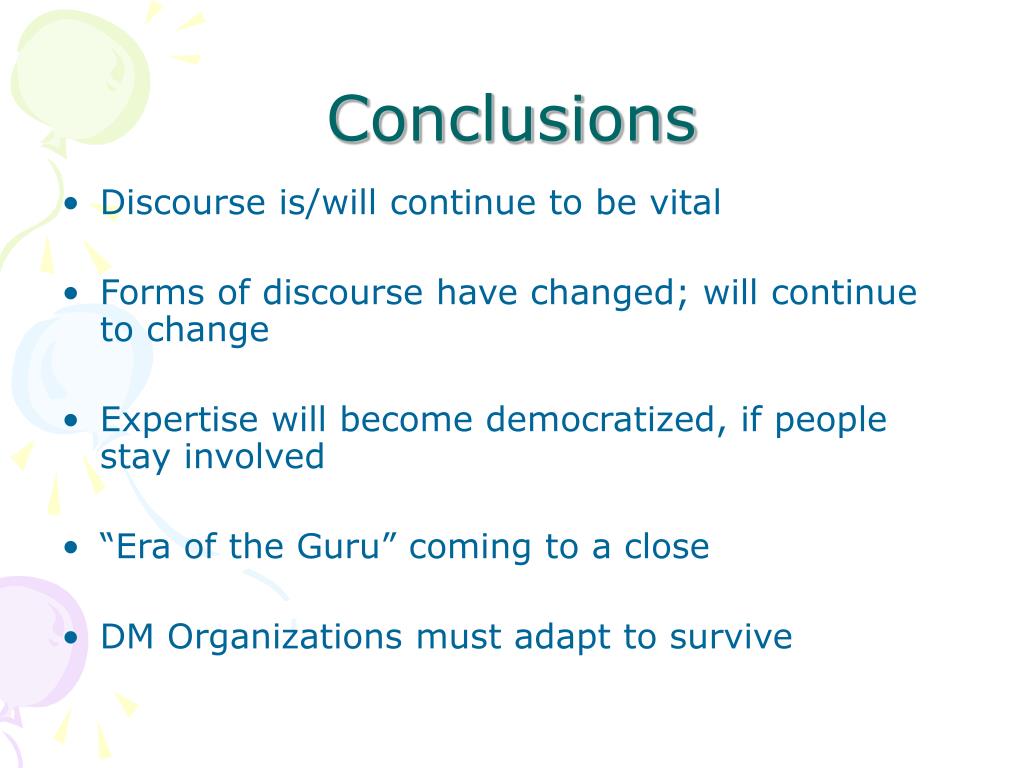 Conclusions

• Discourse is/will continue to be vital

• Forms of discourse have changed; will continue to change

• Expertise will become democratized, if people stay involved

• “Era of the Guru” coming to a close

• DM Organizations must adapt to survive